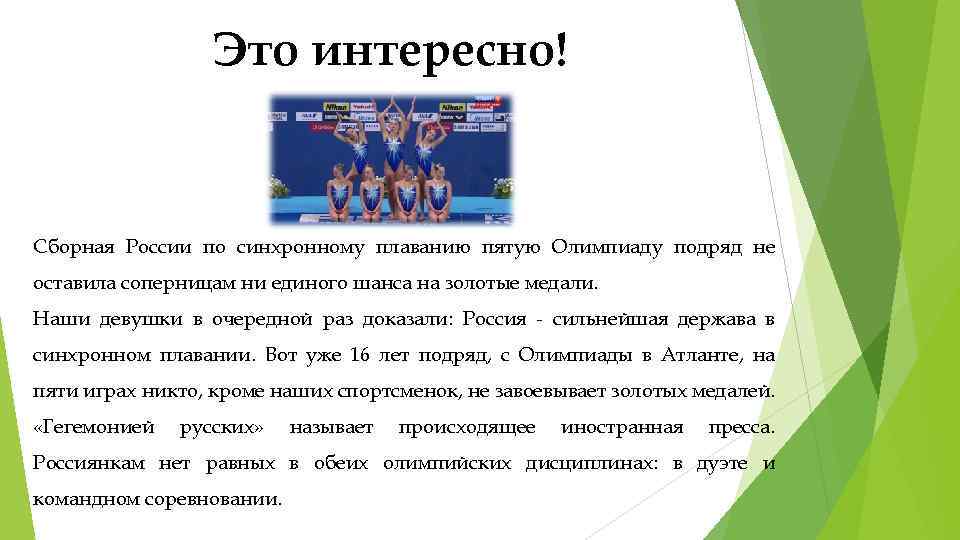 Это интересно!

Сборная России по синхронному плаванию пятую Олимпиаду подряд не оставила соперницам ни единого шанса на золотые медали.
Наши девушки в очередной раз доказали: Россия - сильнейшая держава в синхронном плавании. Вот уже 16 лет подряд, с Олимпиады в Атланте, на пяти играх никто, кроме наших спортсменок, не завоевывает золотых медалей. «Гегемонией русских» называет происходящее иностранная пресса. Россиянкам нет равных в обеих олимпийских дисциплинах: в дуэте и командном соревновании.